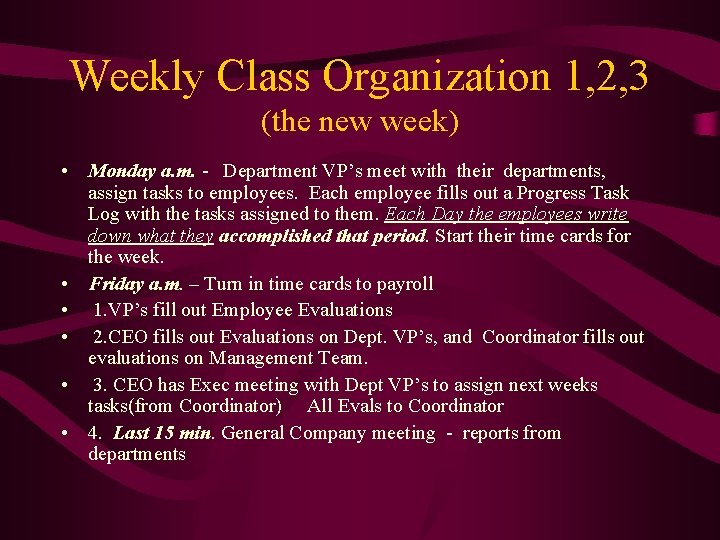 Weekly Class Organization 1,2,3
(the new week)

• Monday a.m. - Department VP's meet with their departments, assign tasks to employees. Each employee fills out a Progress Task Log with the tasks assigned to them. Each Day the employees write down what they accomplished that period. Start their time cards for the week.
• Friday a.m. – Turn in time cards to payroll
• 1.VP's fill out Employee Evaluations
• 2.CEO fills out Evaluations on Dept. VP's, and Coordinator fills out evaluations on Management Team.
• 3. CEO has Exec meeting with Dept VP's to assign next weeks tasks(from Coordinator) All Evals to Coordinator
• 4. Last 15 min. General Company meeting - reports from departments